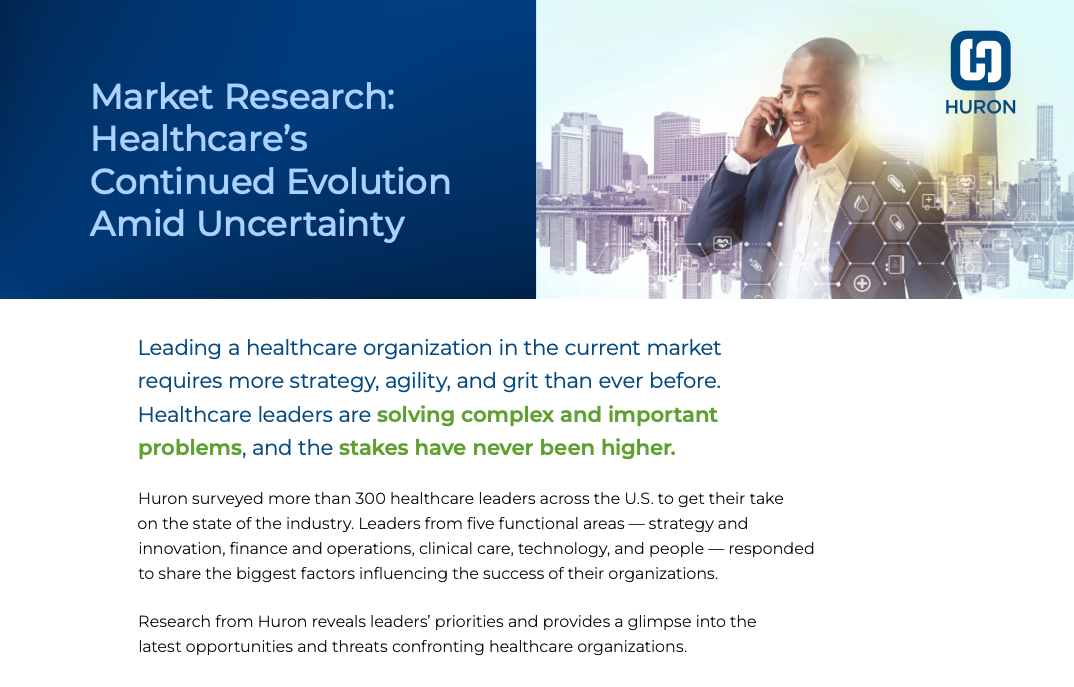 Market Research: Healthcare's Continued Evolution Amid Uncertainty

HURON

Leading a healthcare organization in the current market requires more strategy, agility, and grit than ever before. Healthcare leaders are solving complex and important problems, and the stakes have never been higher.

Huron surveyed more than 300 healthcare leaders across the U.S. to get their take on the state of the industry. Leaders from five functional areas — strategy and innovation, finance and operations, clinical care, technology, and people — responded to share the biggest factors influencing the success of their organizations.

Research from Huron reveals leaders' priorities and provides a glimpse into the latest opportunities and threats confronting healthcare organizations.